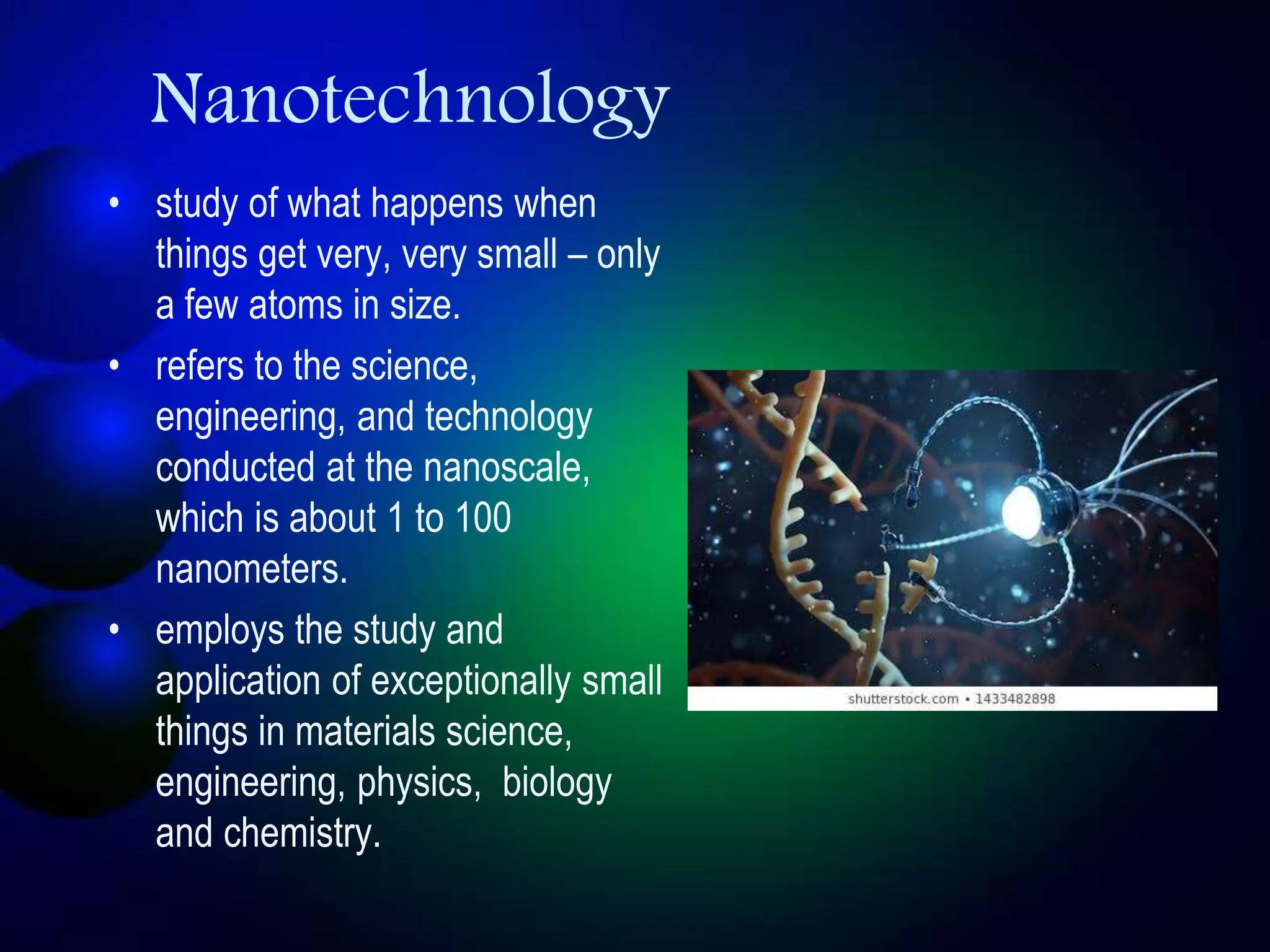 Nanotechnology

• study of what happens when things get very, very small – only a few atoms in size.

• refers to the science, engineering, and technology conducted at the nanoscale, which is about 1 to 100 nanometers.

• employs the study and application of exceptionally small things in materials science, engineering, physics,  biology and chemistry.

shutterstock.com • 1433482898